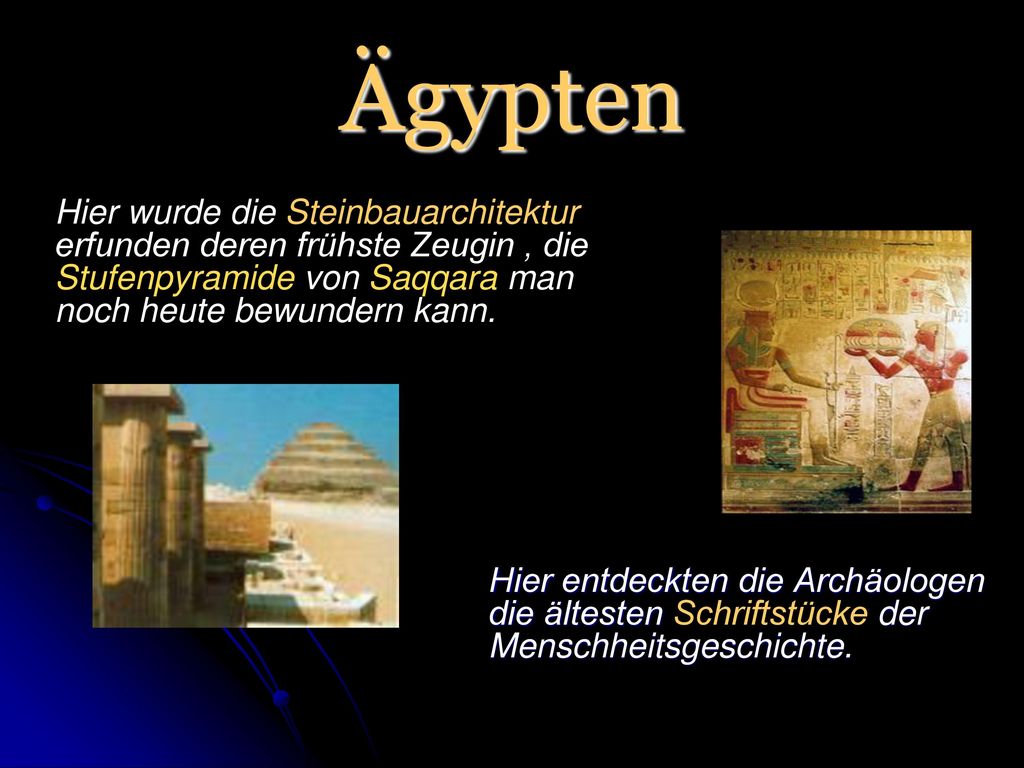 Ägypten

Hier wurde die Steinbauarchitektur erfunden deren frühste Zeugin , die Stufenpyramide von Saqqara man noch heute bewundern kann.

Hier entdeckten die Archäologen die ältesten Schriftstücke der Menschheitsgeschichte.